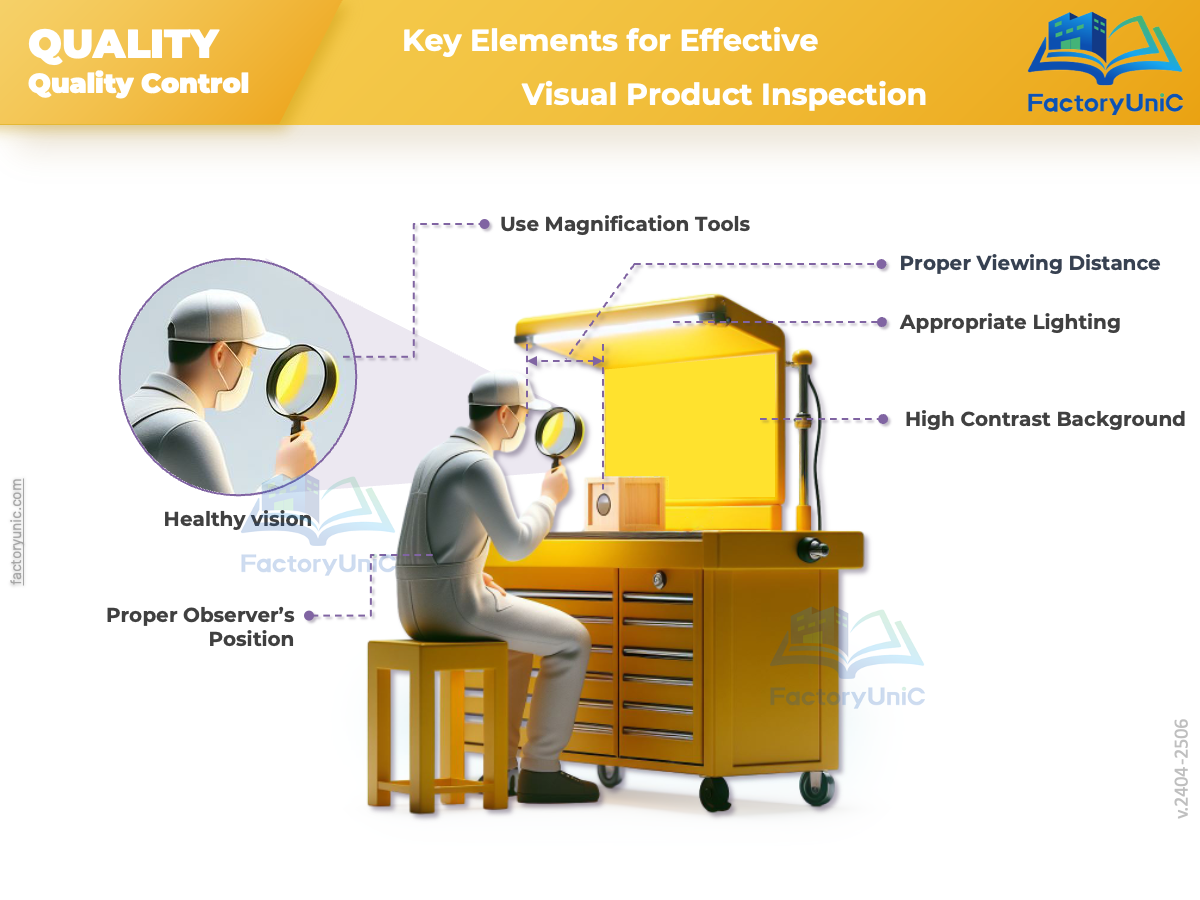 QUALITY
Quality Control

Key Elements for Effective Visual Product Inspection

FactoryUniC

Use Magnification Tools

Proper Viewing Distance

Appropriate Lighting

High Contrast Background

Healthy vision

FactoryUniC

Proper Observer's Position

FactoryUniC

factoryunic.com

v.2404-2506